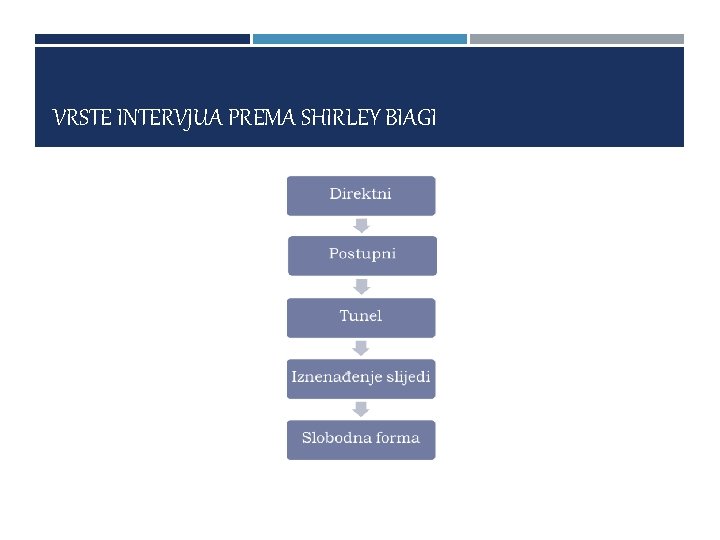 VRSTE INTERVJUA PREMA SHIRLEY BIAGI

Direktni

Postupni

Tunel

Iznenađenje slijedi

Slobodna forma